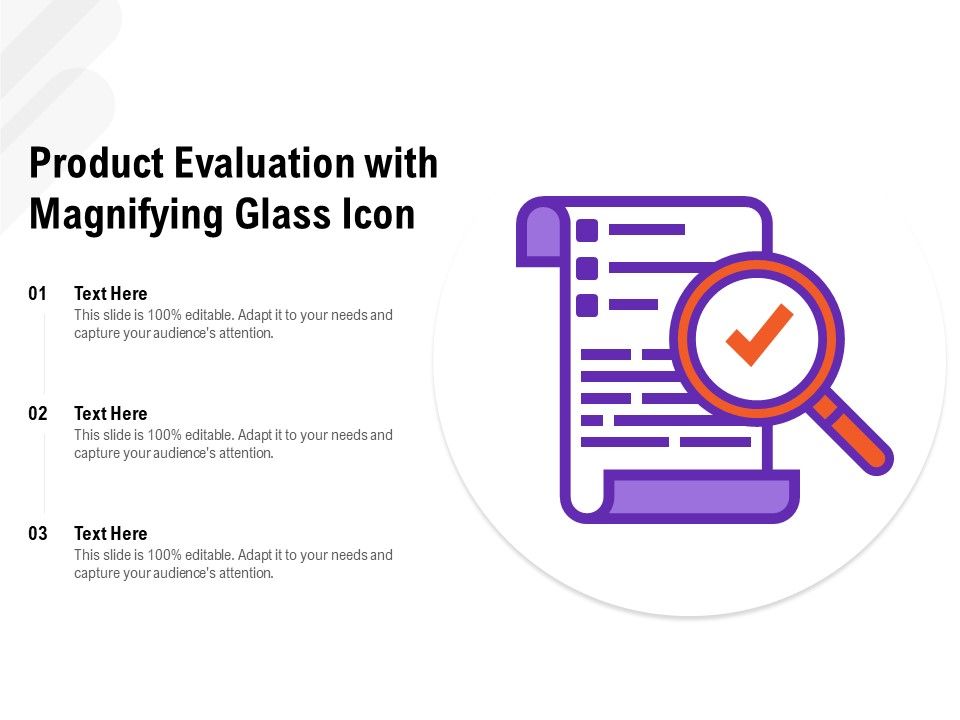 Product Evaluation with Magnifying Glass Icon

01 Text Here
This slide is 100% editable. Adapt it to your needs and capture your audience's attention.

02 Text Here
This slide is 100% editable. Adapt it to your needs and capture your audience's attention.

03 Text Here
This slide is 100% editable. Adapt it to your needs and capture your audience's attention.